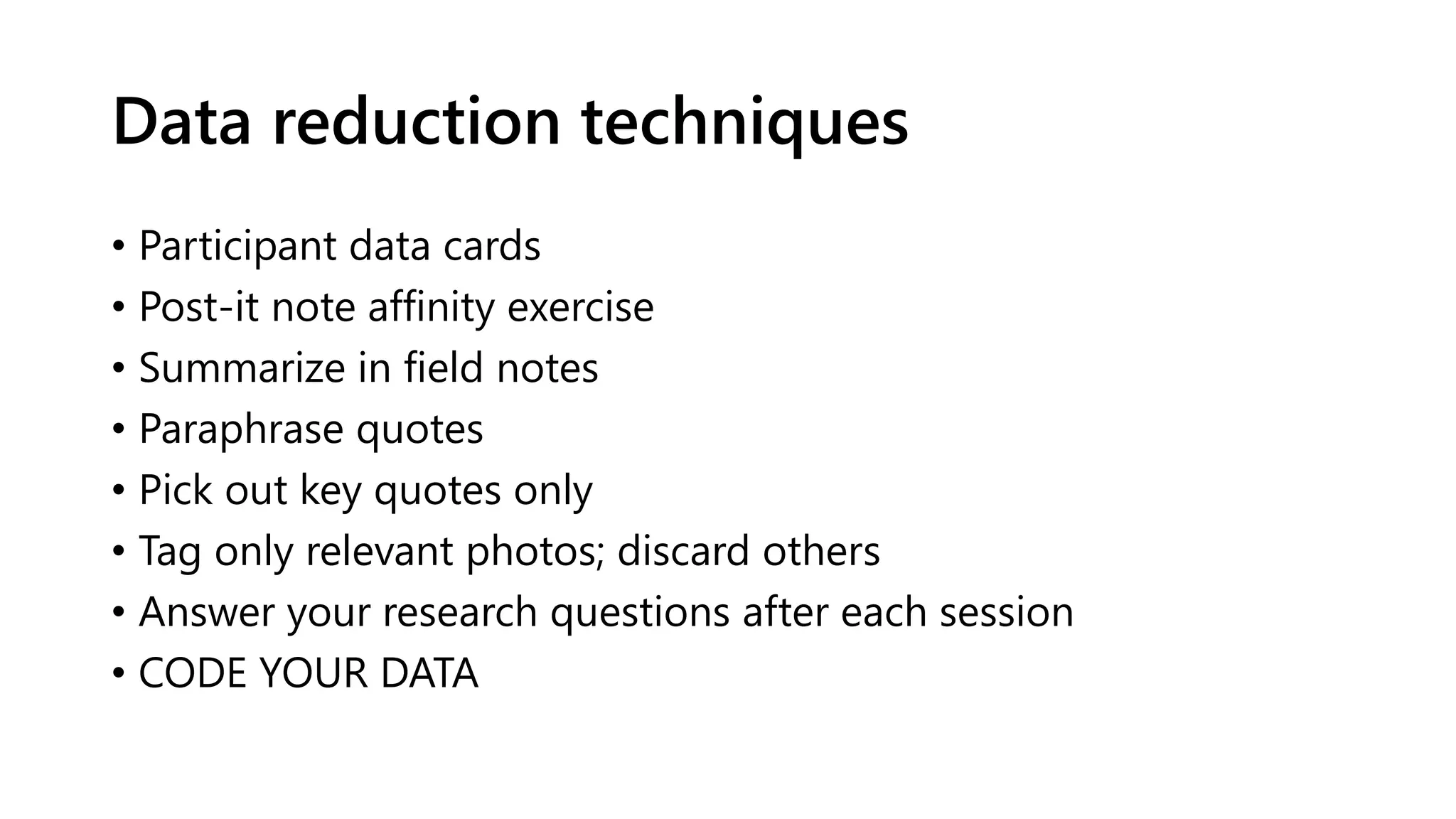 Data reduction techniques

• Participant data cards
• Post-it note affinity exercise
• Summarize in field notes
• Paraphrase quotes
• Pick out key quotes only
• Tag only relevant photos; discard others
• Answer your research questions after each session
• CODE YOUR DATA